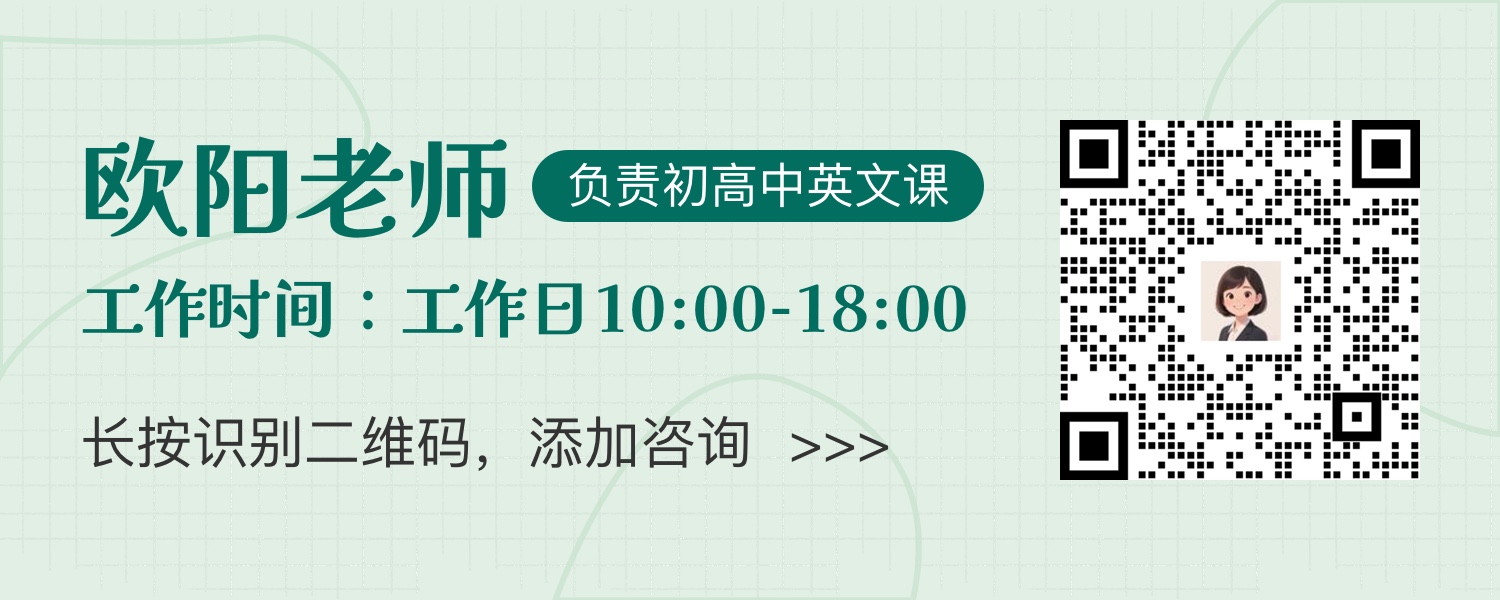 欧阳老师 负责初高中英文课

工作时间：工作日10:00-18:00

长按识别二维码，添加咨询 >>>